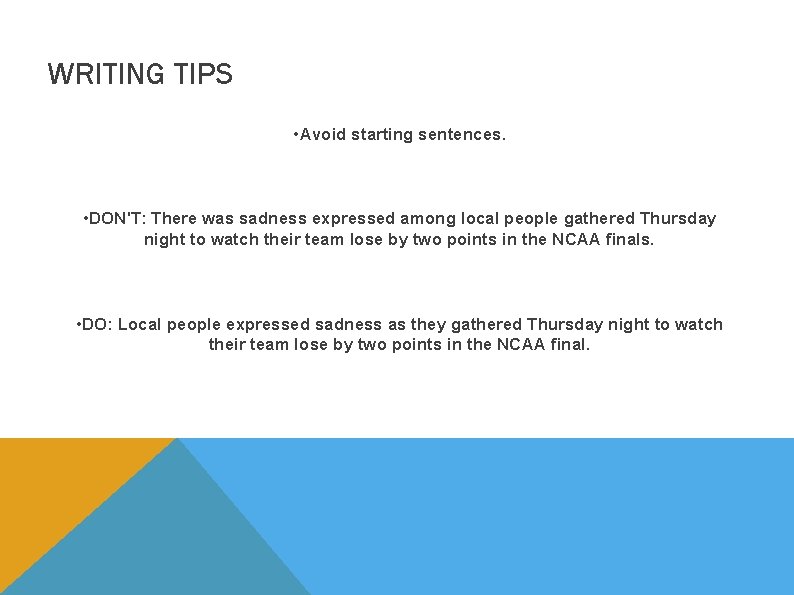 WRITING TIPS

•Avoid starting sentences.

•DON'T: There was sadness expressed among local people gathered Thursday night to watch their team lose by two points in the NCAA finals.

•DO: Local people expressed sadness as they gathered Thursday night to watch their team lose by two points in the NCAA final.